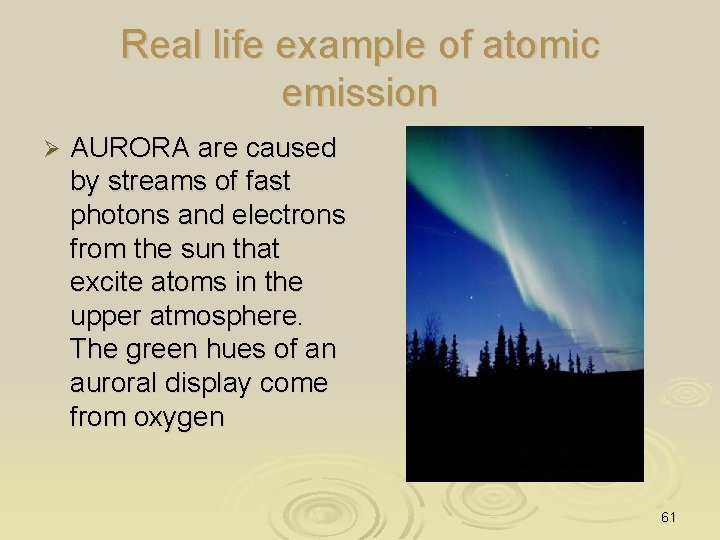 Real life example of atomic emission

➢ AURORA are caused by streams of fast photons and electrons from the sun that excite atoms in the upper atmosphere. The green hues of an auroral display come from oxygen

61